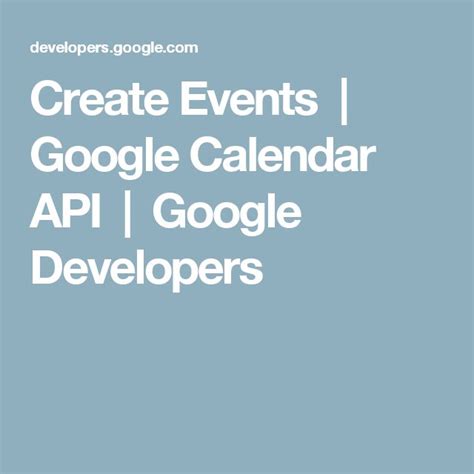 developers.google.com

Create Events | Google Calendar API | Google Developers